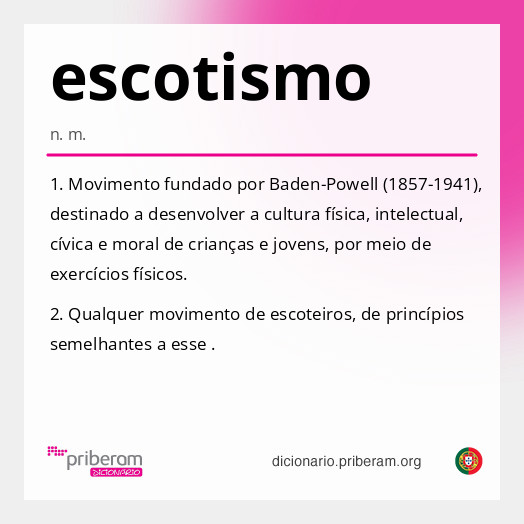 escotismo

n. m.

1. Movimento fundado por Baden-Powell (1857-1941), destinado a desenvolver a cultura física, intelectual, cívica e moral de crianças e jovens, por meio de exercícios físicos.

2. Qualquer movimento de escoteiros, de princípios semelhantes a esse .

priberam
DICIONÁRIO

dicionario.priberam.org